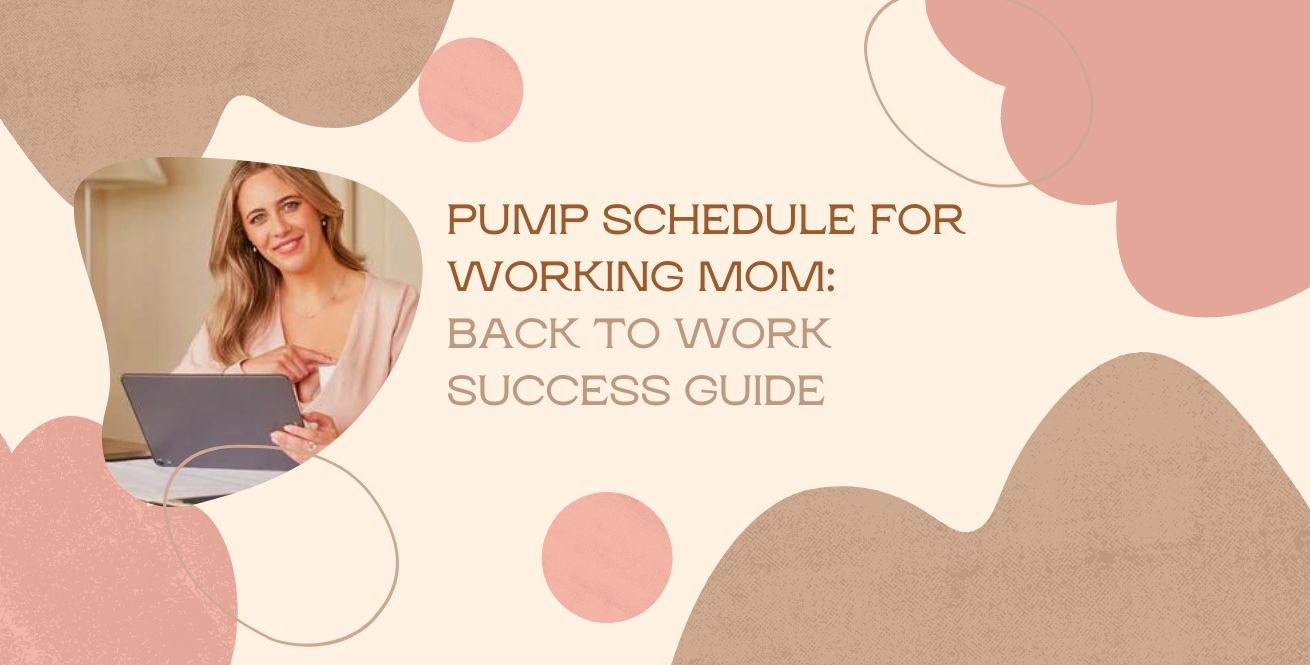 PUMP SCHEDULE FOR WORKING MOM:
BACK TO WORK SUCCESS GUIDE